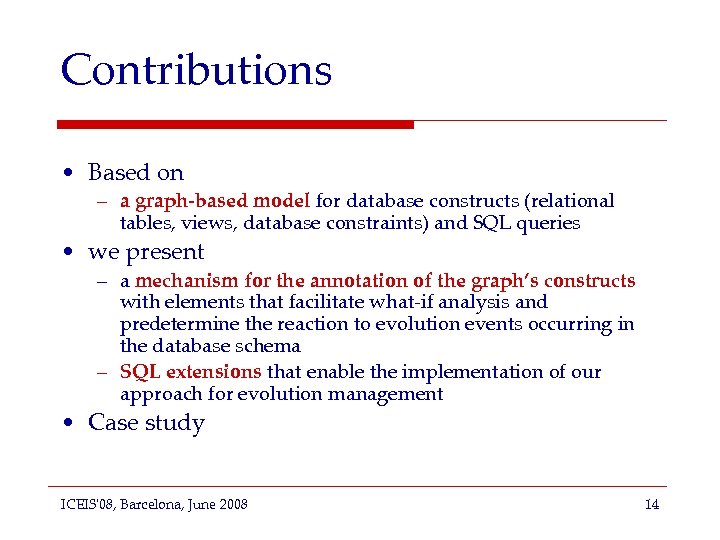 Contributions

• Based on
– a graph-based model for database constructs (relational tables, views, database constraints) and SQL queries

• we present
– a mechanism for the annotation of the graph's constructs with elements that facilitate what-if analysis and predetermine the reaction to evolution events occurring in the database schema
– SQL extensions that enable the implementation of our approach for evolution management

• Case study

ICEIS'08, Barcelona, June 2008

14